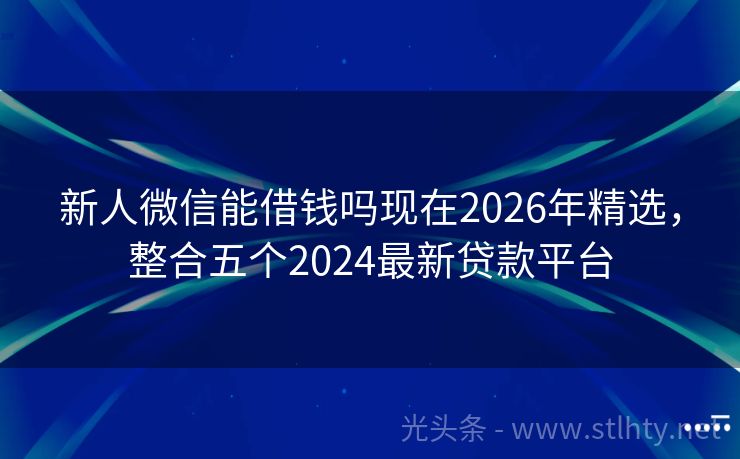 新人微信能借钱吗现在2026年精选，整合五个2024最新贷款平台

光头条 - www.stlhty.net